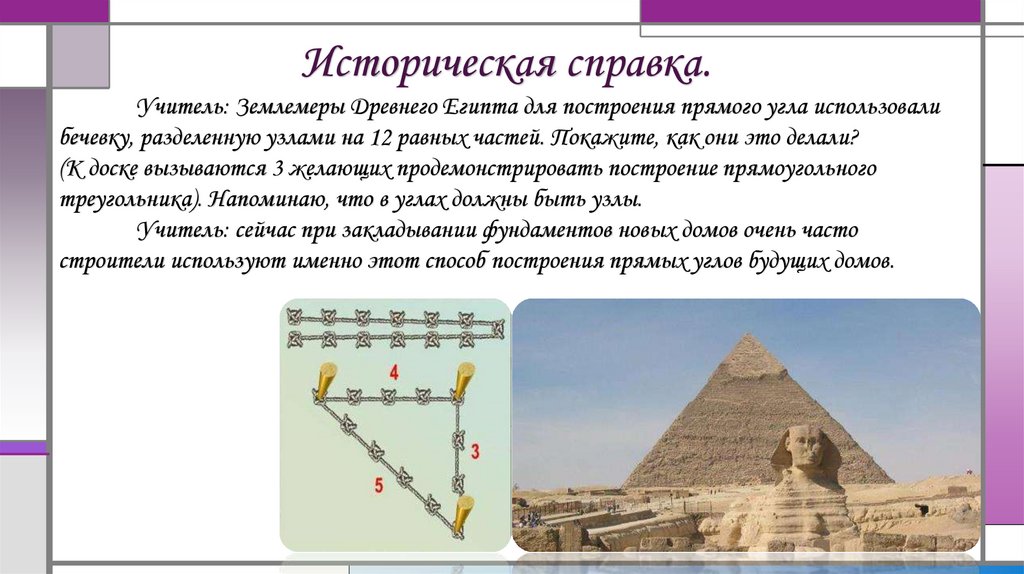 Историческая справка.

Учитель: Землемеры Древнего Египта для построения прямого угла использовали бечевку, разделенную узлами на 12 равных частей. Покажите, как они это делали? (К доске вызываются 3 желающих продемонстрировать построение прямоугольного треугольника). Напоминаю, что в углах должны быть узлы.

Учитель: сейчас при закладывании фундаментов новых домов очень часто строители используют именно этот способ построения прямых углов будущих домов.

4

3

5